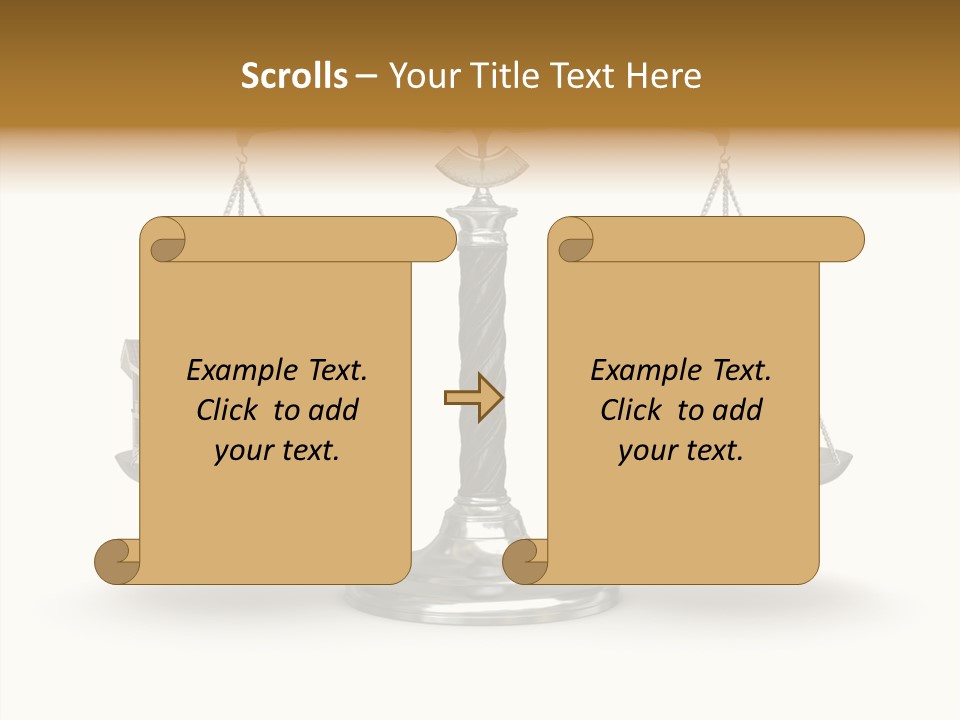 Scrolls – Your Title Text Here

Example Text. Click to add your text.

Example Text. Click to add your text.